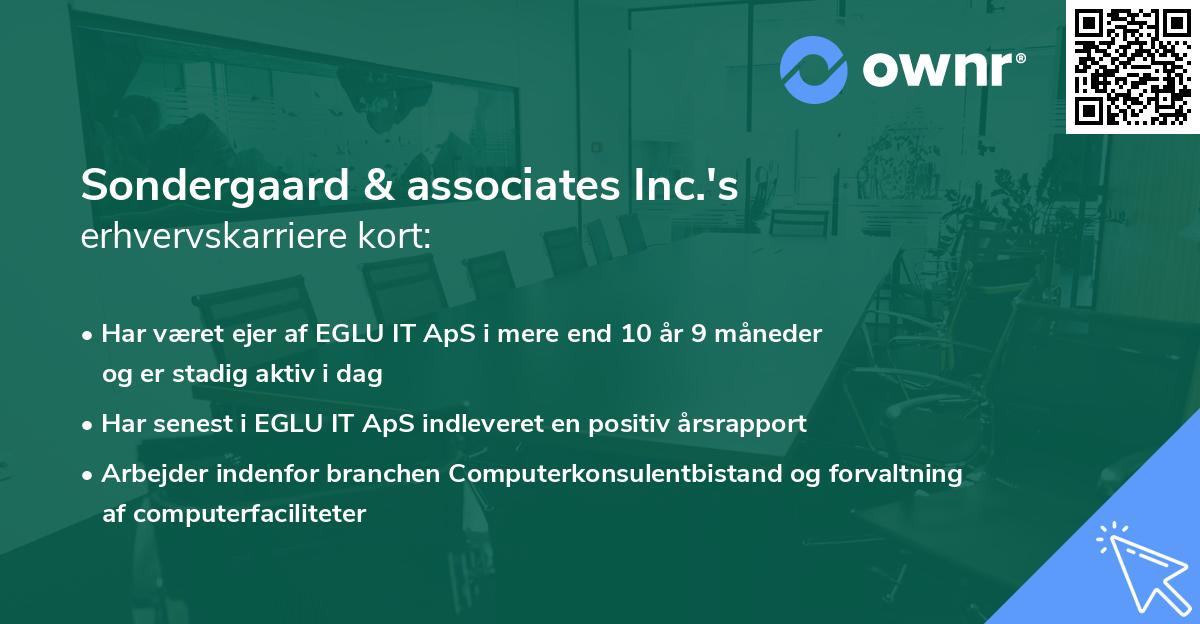 ownr®

Sondergaard & associates Inc.'s
erhvervskarriere kort:

• Har været ejer af EGLU IT ApS i mere end 10 år 9 måneder og er stadig aktiv i dag

• Har senest i EGLU IT ApS indleveret en positiv årsrapport

• Arbejder indenfor branchen Computerkonsulentbistand og forvaltning af computerfaciliteter